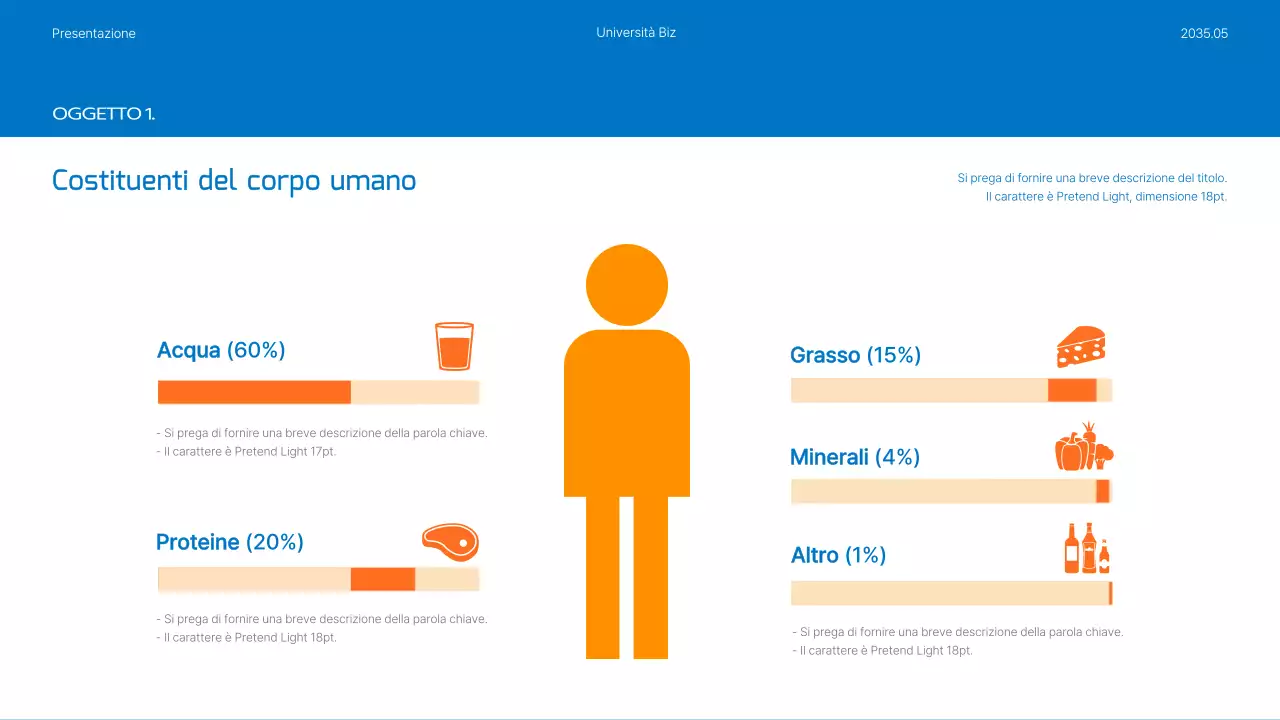 Presentazione

Università Biz

2035.05

OGGETTO 1.

Costituenti del corpo umano

Si prega di fornire una breve descrizione del titolo.
Il carattere è Pretend Light, dimensione 18pt.

Acqua (60%)

- Si prega di fornire una breve descrizione della parola chiave.
- Il carattere è Pretend Light 17pt.

Proteine (20%)

- Si prega di fornire una breve descrizione della parola chiave.
- Il carattere è Pretend Light 18pt.

Grasso (15%)

Minerali (4%)

Altro (1%)

- Si prega di fornire una breve descrizione della parola chiave.
- Il carattere è Pretend Light 18pt.